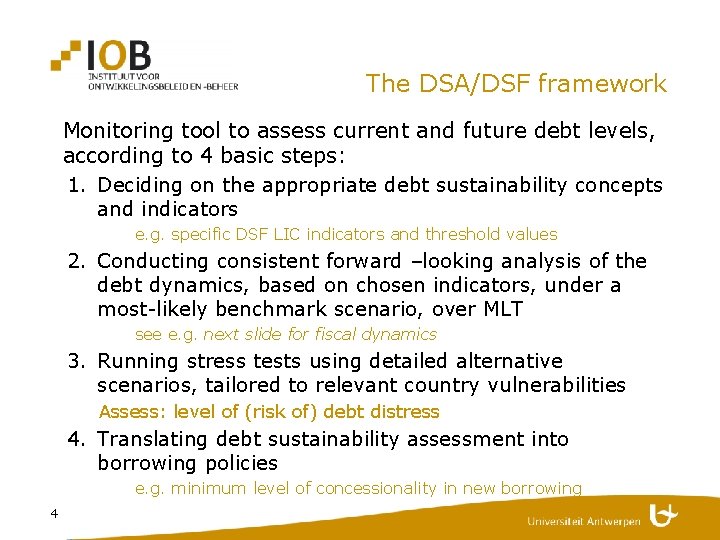 IOB
INSTITUUT VOOR
ONTWIKKELINGSBELEID EN -BEHEER

The DSA/DSF framework

Monitoring tool to assess current and future debt levels, according to 4 basic steps:

1. Deciding on the appropriate debt sustainability concepts and indicators
e.g. specific DSF LIC indicators and threshold values

2. Conducting consistent forward –looking analysis of the debt dynamics, based on chosen indicators, under a most-likely benchmark scenario, over MLT
see e.g. next slide for fiscal dynamics

3. Running stress tests using detailed alternative scenarios, tailored to relevant country vulnerabilities
Assess: level of (risk of) debt distress

4. Translating debt sustainability assessment into borrowing policies
e.g. minimum level of concessionality in new borrowing

4

Universiteit Antwerpen